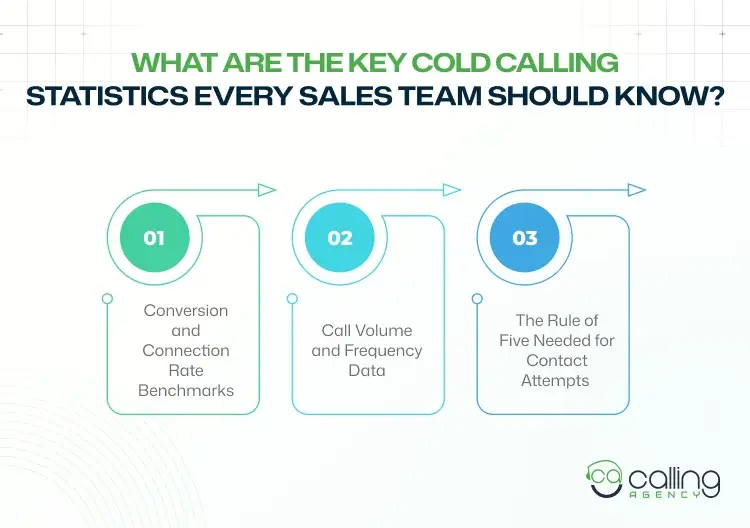 WHAT ARE THE KEY COLD CALLING STATISTICS EVERY SALES TEAM SHOULD KNOW?

01

Conversion and Connection Rate Benchmarks

02

Call Volume and Frequency Data

03

The Rule of Five Needed for Contact Attempts

ca calling AGENCY